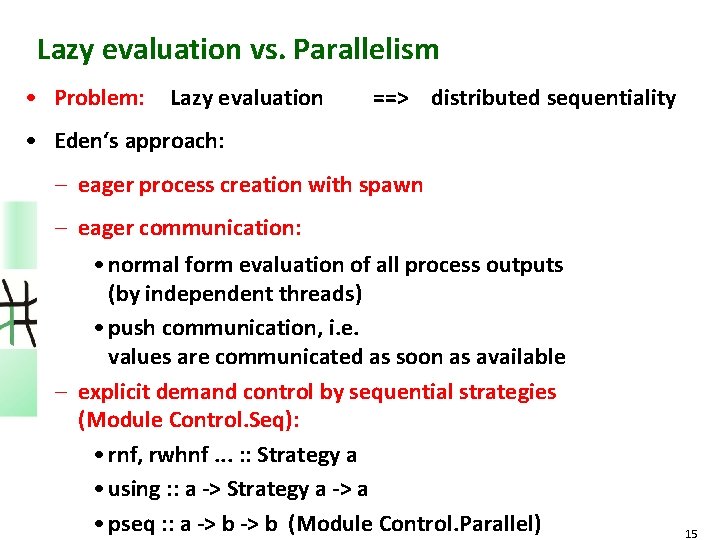 Lazy evaluation vs. Parallelism

• Problem: Lazy evaluation ==> distributed sequentiality

• Eden's approach:

– eager process creation with spawn

– eager communication:

• normal form evaluation of all process outputs (by independent threads)

• push communication, i.e. values are communicated as soon as available

– explicit demand control by sequential strategies (Module Control.Seq):

• rnf, rwhnf ... :: Strategy a

• using :: a -> Strategy a -> a

• pseq :: a -> b -> b (Module Control.Parallel)

15